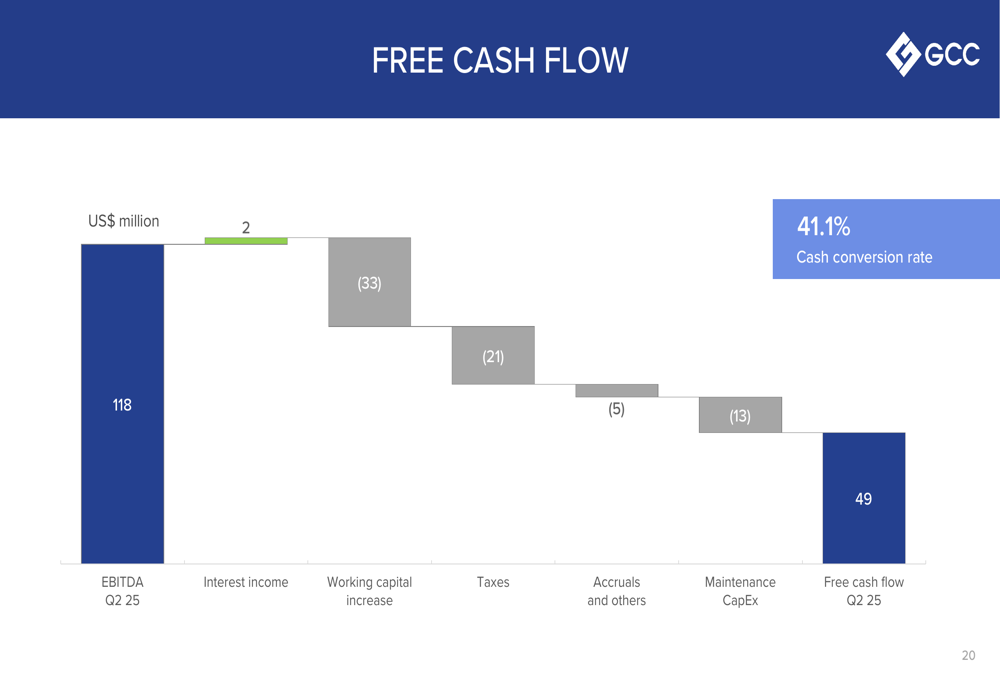 FREE CASH FLOW

GCC

US$ million

41.1%
Cash conversion rate

118

2

(33)

(21)

(5)

(13)

49

EBITDA Q2 25

Interest income

Working capital increase

Taxes

Accruals and others

Maintenance CapEx

Free cash flow Q2 25

20